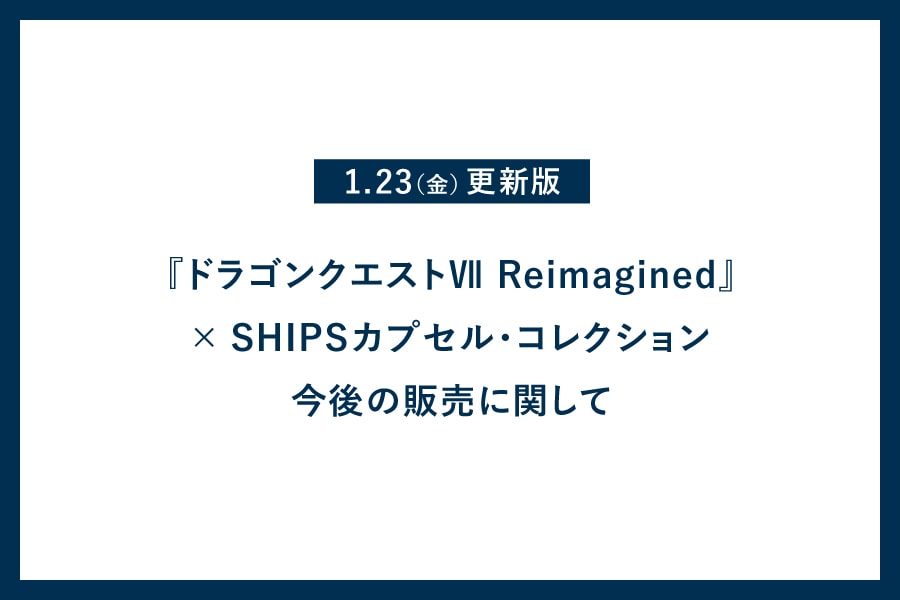 1.23(金) 更新版

『ドラゴンクエストVII Reimagined』
× SHIPSカプセル・コレクション
今後の販売に関して